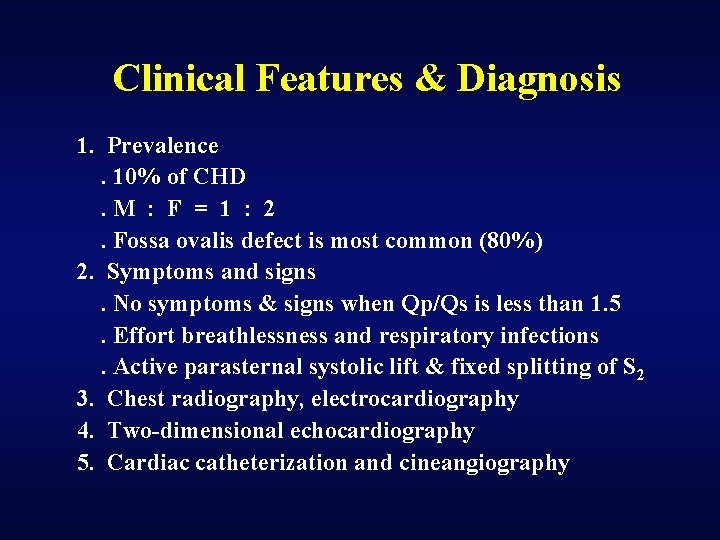 Clinical Features & Diagnosis

1. Prevalence
. 10% of CHD
. M : F = 1 : 2
. Fossa ovalis defect is most common (80%)
2. Symptoms and signs
. No symptoms & signs when Qp/Qs is less than 1.5
. Effort breathlessness and respiratory infections
. Active parasternal systolic lift & fixed splitting of $S_2$
3. Chest radiography, electrocardiography
4. Two-dimensional echocardiography
5. Cardiac catheterization and cineangiography